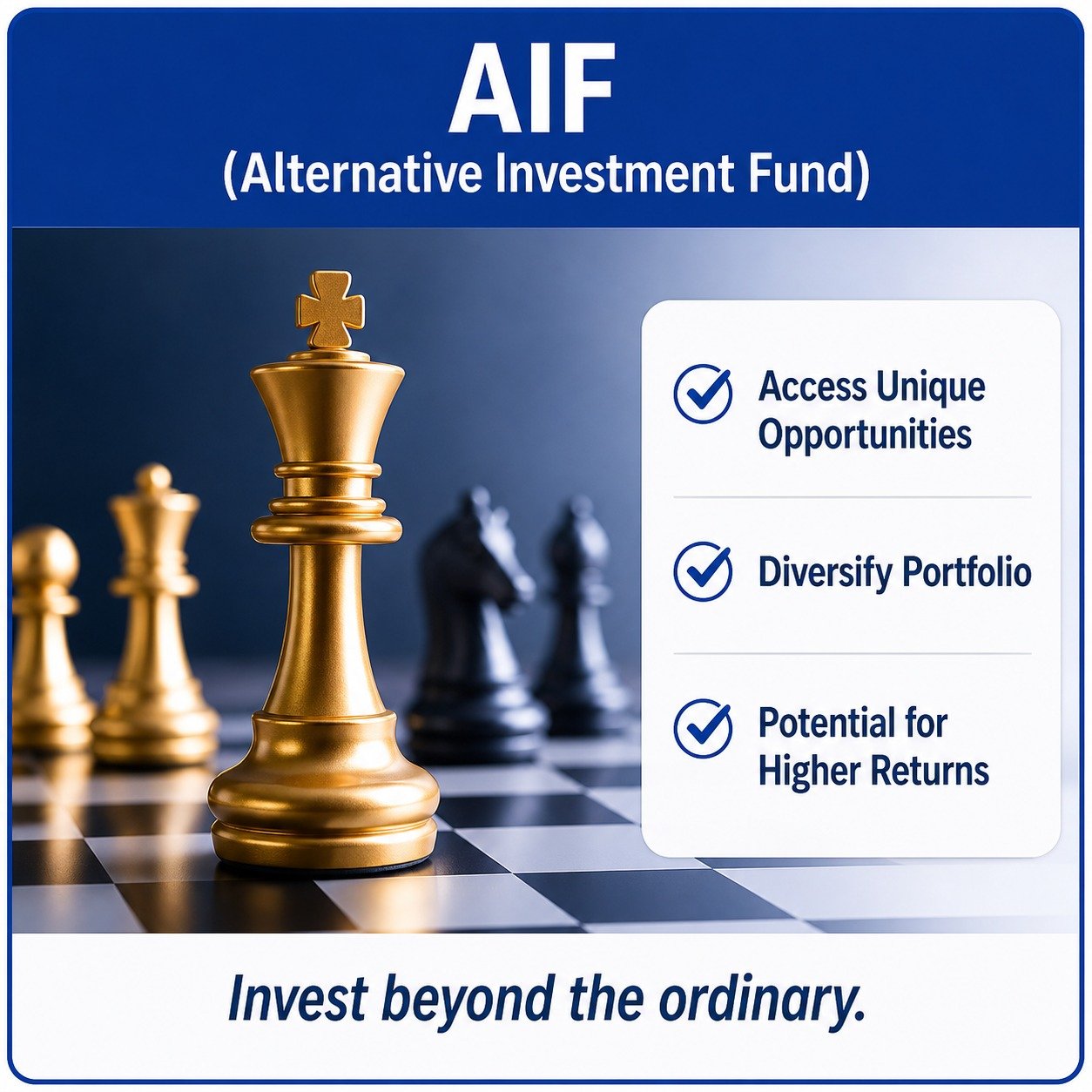 AIF
(Alternative Investment Fund)

Access Unique Opportunities

Diversify Portfolio

Potential for Higher Returns

Invest beyond the ordinary.